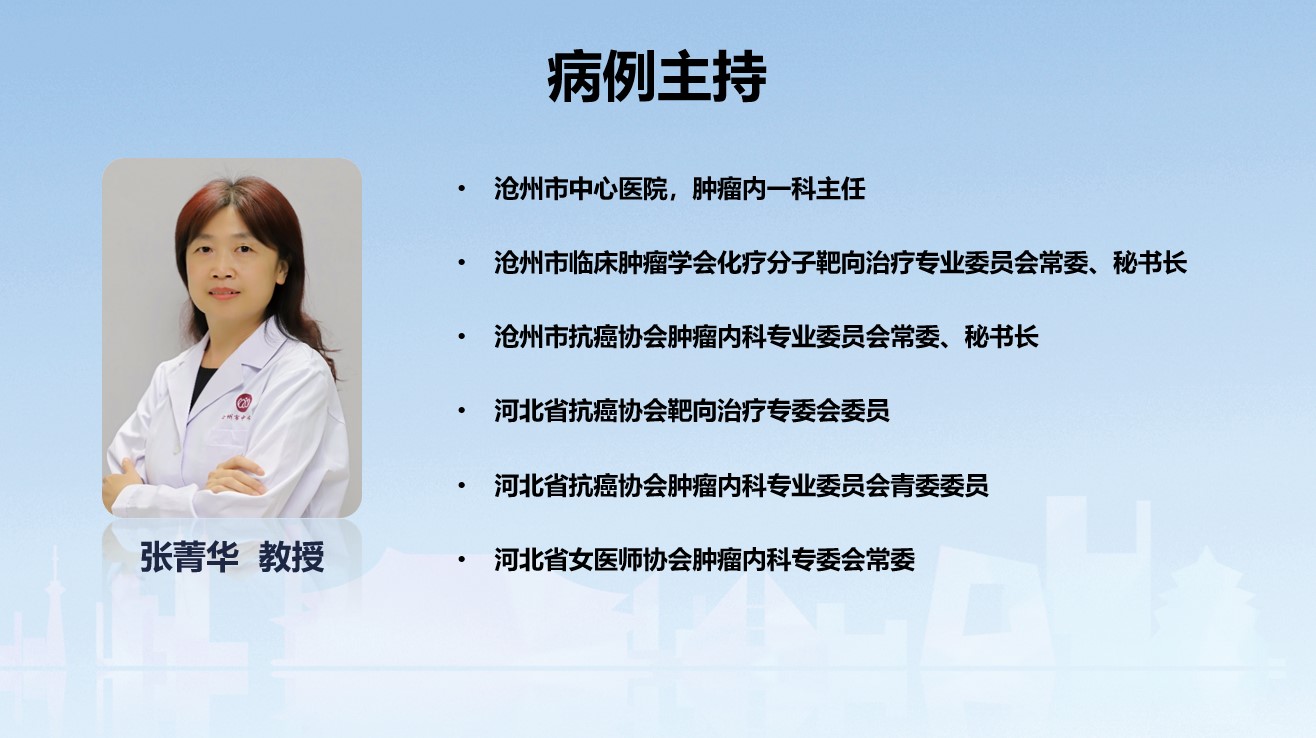 病例主持

张菁华 教授

• 沧州市中心医院，肿瘤内一科主任

• 沧州市临床肿瘤学会化疗分子靶向治疗专业委员会常委、秘书长

• 沧州市抗癌协会肿瘤内科专业委员会常委、秘书长

• 河北省抗癌协会靶向治疗专委会委员

• 河北省抗癌协会肿瘤内科专业委员会青委委员

• 河北省女医师协会肿瘤内科专委会常委